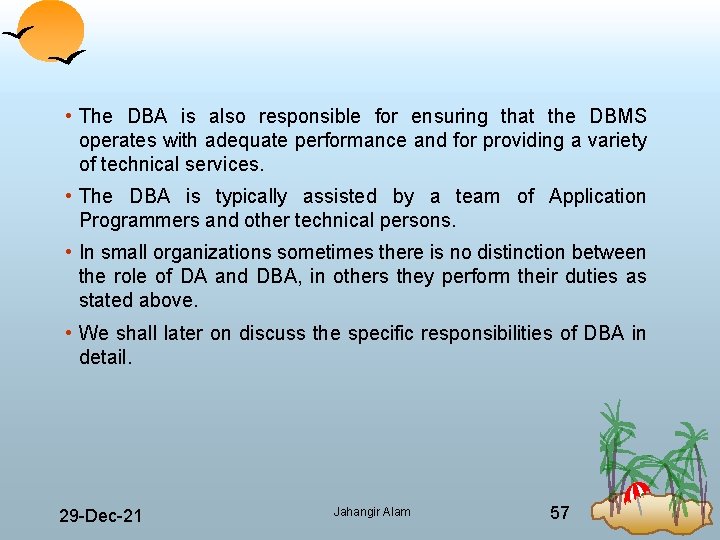 • The DBA is also responsible for ensuring that the DBMS operates with adequate performance and for providing a variety of technical services.

• The DBA is typically assisted by a team of Application Programmers and other technical persons.

• In small organizations sometimes there is no distinction between the role of DA and DBA, in others they perform their duties as stated above.

• We shall later on discuss the specific responsibilities of DBA in detail.

29-Dec-21

Jahangir Alam

57